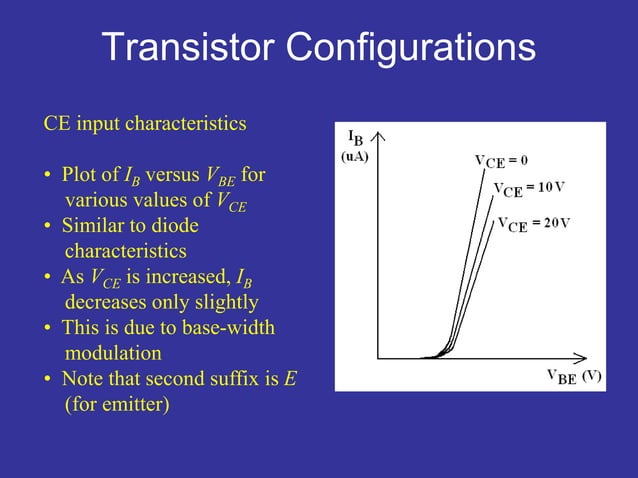 Transistor Configurations

CE input characteristics

• Plot of $I_B$ versus $V_{BE}$ for various values of $V_{CE}$
• Similar to diode characteristics
• As $V_{CE}$ is increased, $I_B$ decreases only slightly
• This is due to base-width modulation
• Note that second suffix is $E$ (for emitter)

$I_B$ (uA)

$V_{CE} = 0$

$V_{CE} = 10V$

$V_{CE} = 20V$

$V_{BE}$ (V)